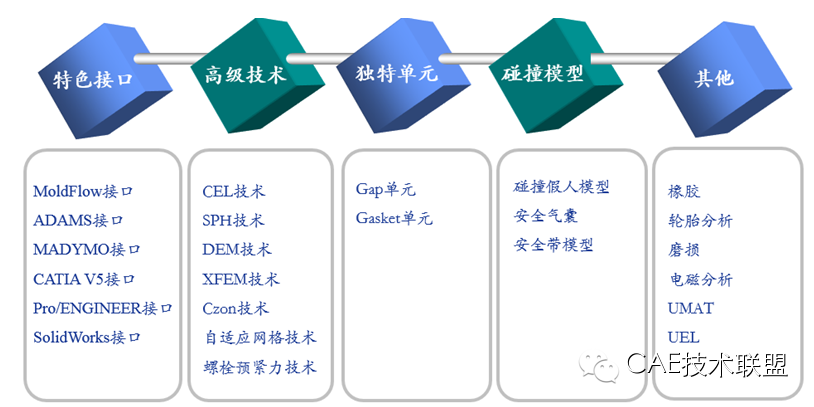 特色接口

高级技术

独特单元

碰撞模型

其他

MoldFlow接口
ADAMS接口
MADYMO接口
CATIA V5接口
Pro/ENGINEER接口
SolidWorks接口

CEL技术
SPH技术
DEM技术
XFEM技术
Czon技术
自适应网格技术
螺栓预紧力技术

Gap单元
Gasket单元

碰撞假人模型
安全气囊
安全带模型

橡胶
轮胎分析
磨损
电磁分析
UMAT
UEL

CAE技术联盟